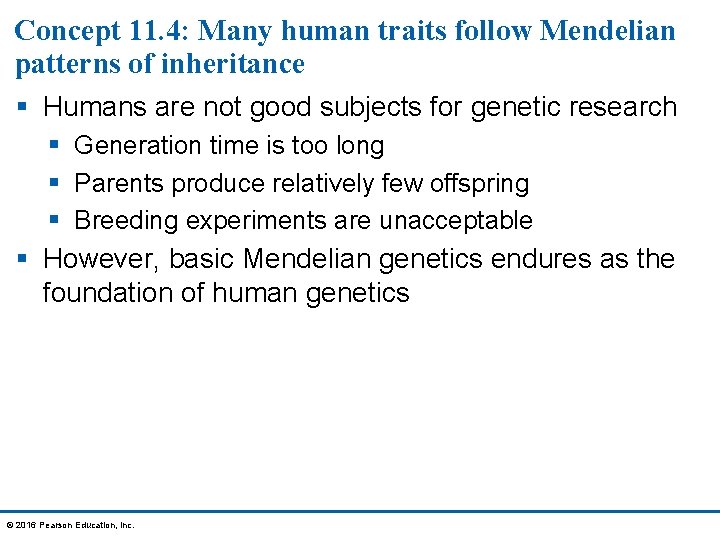 Concept 11.4: Many human traits follow Mendelian patterns of inheritance

▪ Humans are not good subjects for genetic research
 ▪ Generation time is too long
 ▪ Parents produce relatively few offspring
 ▪ Breeding experiments are unacceptable
▪ However, basic Mendelian genetics endures as the foundation of human genetics

© 2016 Pearson Education, Inc.